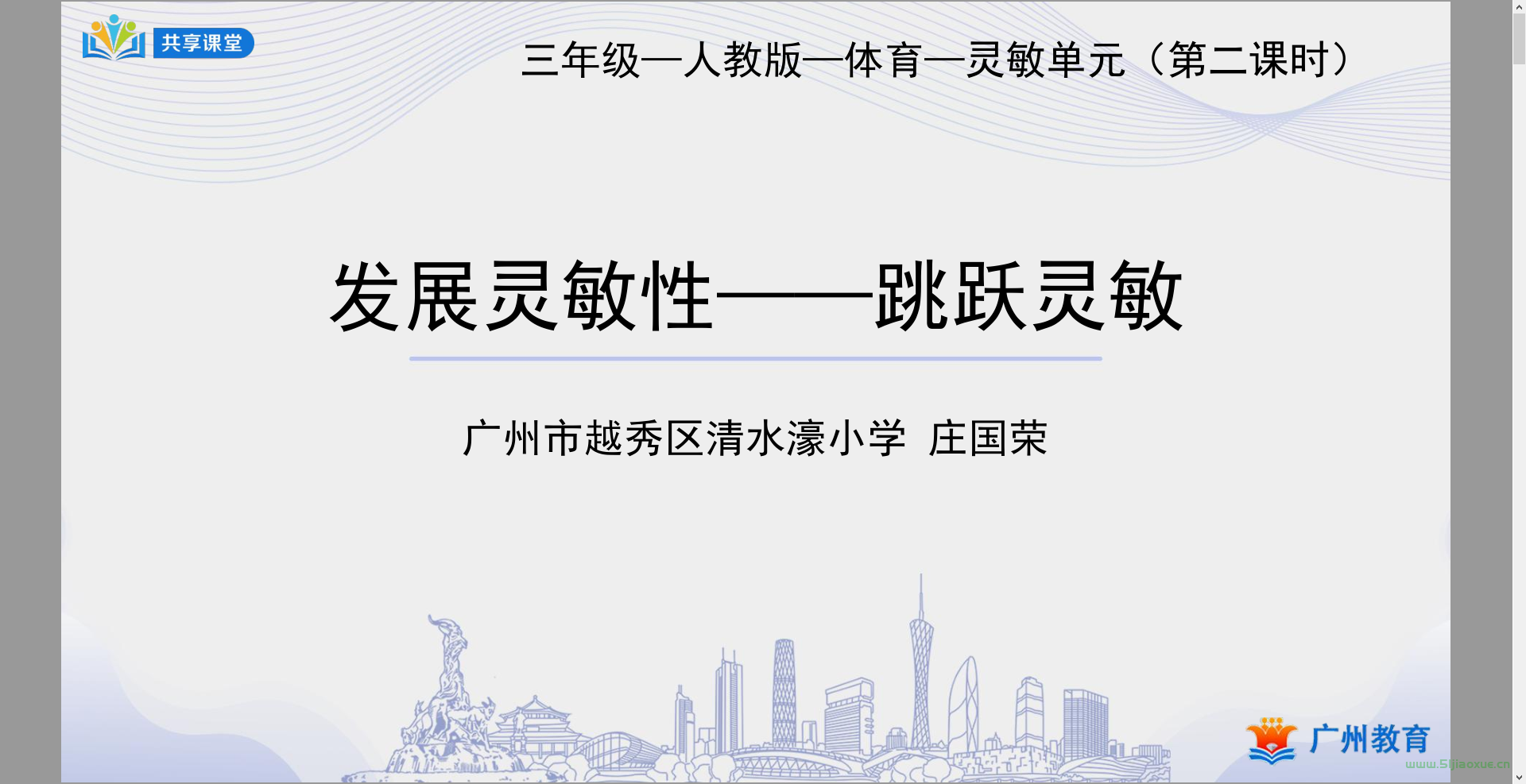 共享课堂

三年级—人教版—体育—灵敏单元（第二课时）

发展灵敏性——跳跃灵敏

广州市越秀区清水濠小学 庄国荣

广州教育

www.51jiaoxue.cn